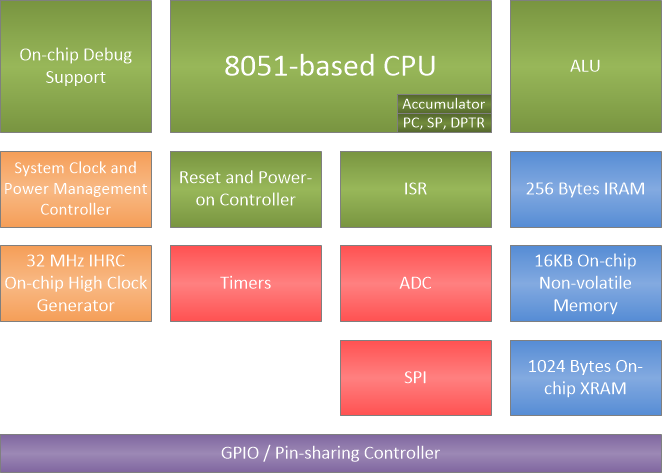 On-chip Debug Support

8051-based CPU

Accumulator

PC, SP, DPTR

ALU

System Clock and Power Management Controller

Reset and Power-on Controller

ISR

256 Bytes IRAM

32 MHz IHRC On-chip High Clock Generator

Timers

ADC

16KB On-chip Non-volatile Memory

SPI

1024 Bytes On-chip XRAM

GPIO / Pin-sharing Controller